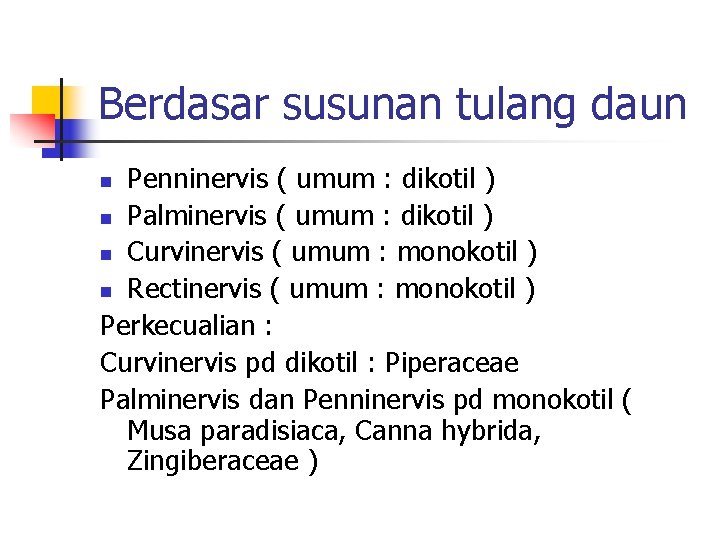 Berdasar susunan tulang daun

- Penninervis ( umum : dikotil )
- Palminervis ( umum : dikotil )
- Curvinervis ( umum : monokotil )
- Rectinervis ( umum : monokotil )

Perkecualian :

Curvinervis pd dikotil : Piperaceae

Palminervis dan Penninervis pd monokotil ( Musa paradisiaca, Canna hybrida, Zingiberaceae )